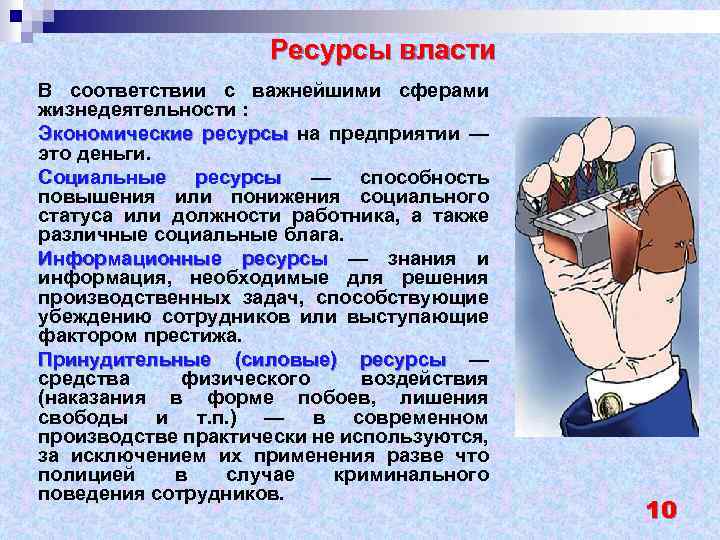 Ресурсы власти

В соответствии с важнейшими сферами жизнедеятельности :

Экономические ресурсы на предприятии — это деньги.

Социальные ресурсы — способность повышения или понижения социального статуса или должности работника, а также различные социальные блага.

Информационные ресурсы — знания и информация, необходимые для решения производственных задач, способствующие убеждению сотрудников или выступающие фактором престижа.

Принудительные (силовые) ресурсы — средства физического воздействия (наказания в форме побоев, лишения свободы и т.п.) — в современном производстве практически не используются, за исключением их применения разве что полицией в случае криминального поведения сотрудников.

10